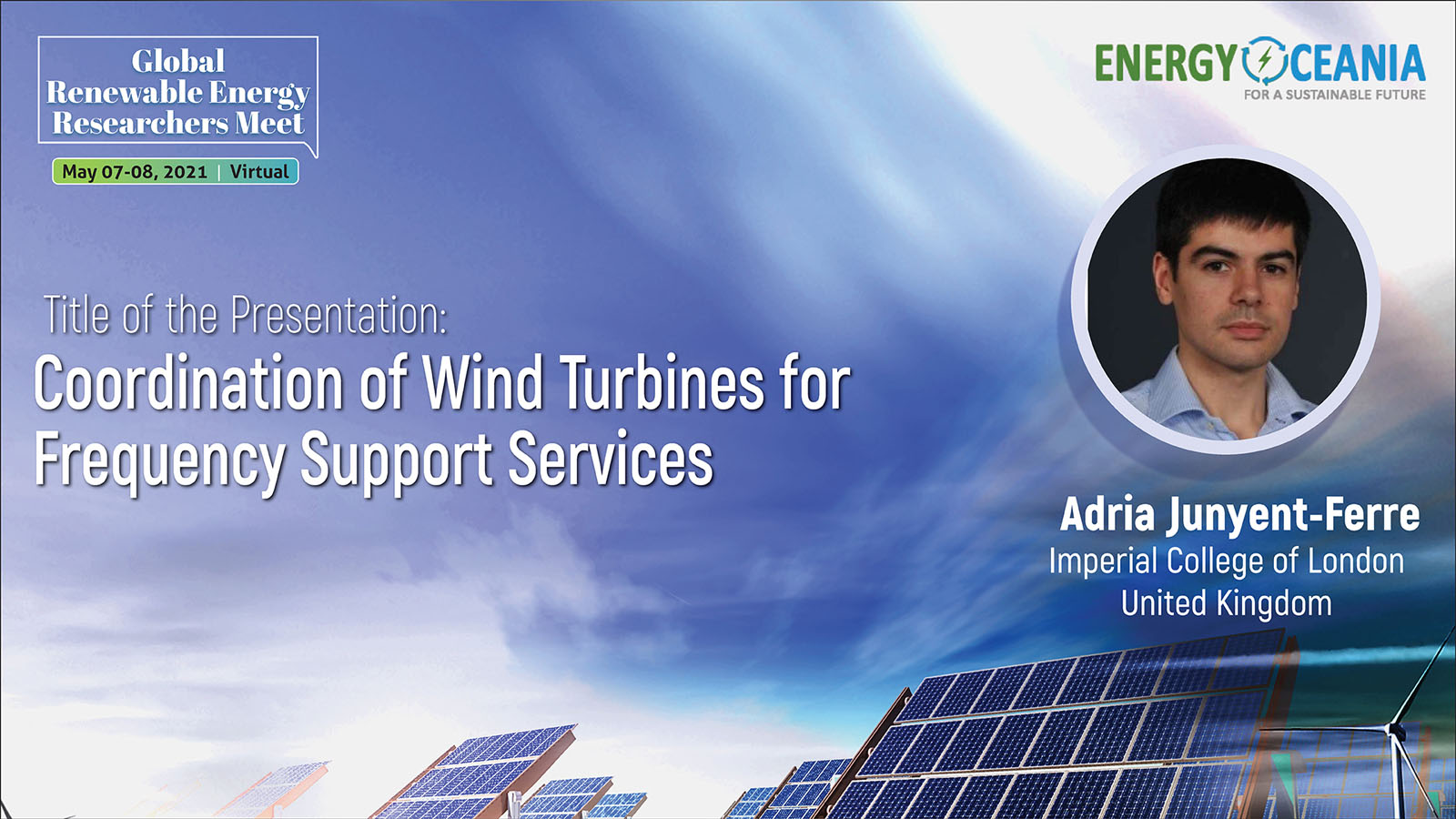 Global Renewable Energy Researchers Meet

May 07-08, 2021 | Virtual

ENERGY OCEANIA
FOR A SUSTAINABLE FUTURE

Title of the Presentation:
Coordination of Wind Turbines for Frequency Support Services

Adria Junyent-Ferre
Imperial College of London
United Kingdom